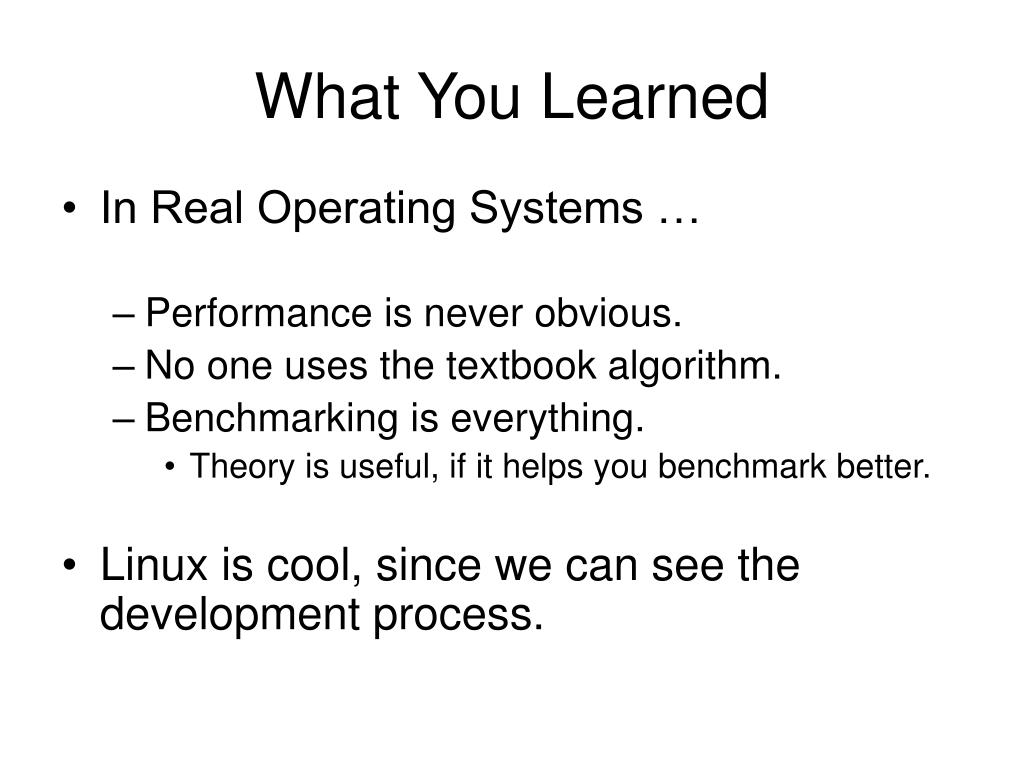 What You Learned

• In Real Operating Systems …

– Performance is never obvious.
– No one uses the textbook algorithm.
– Benchmarking is everything.
• Theory is useful, if it helps you benchmark better.

• Linux is cool, since we can see the development process.